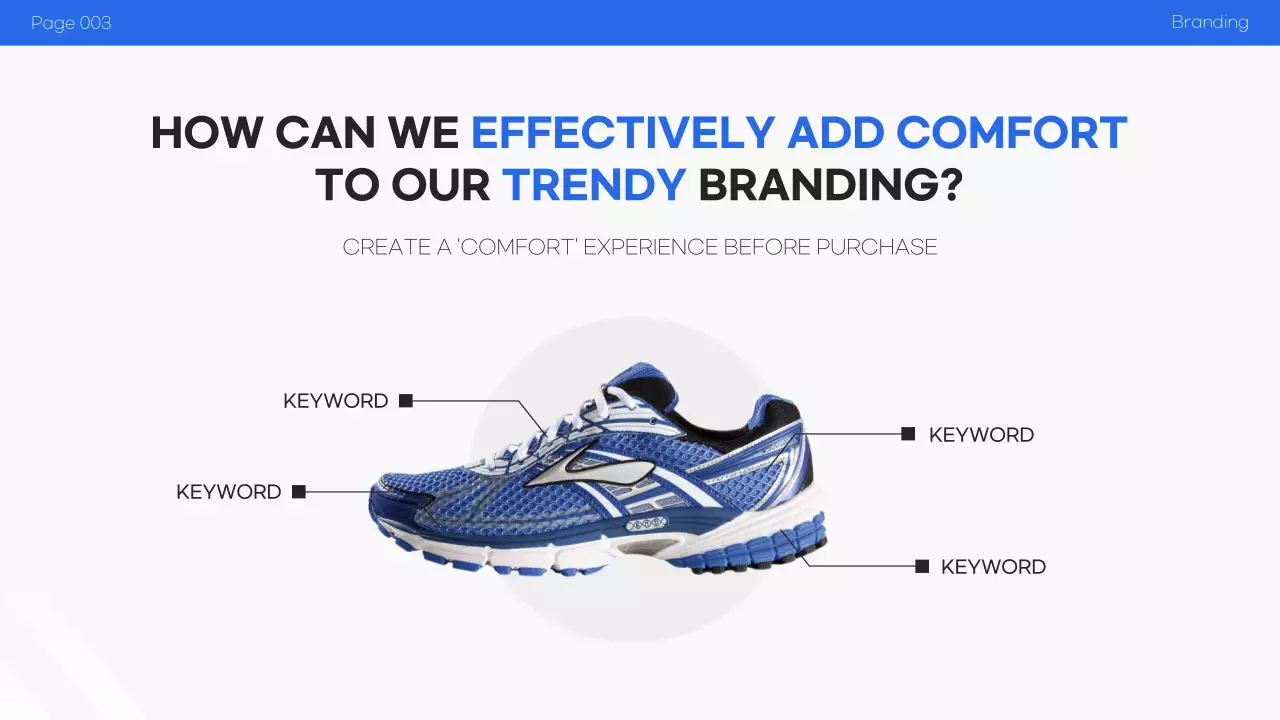 Page 003

Branding

HOW CAN WE EFFECTIVELY ADD COMFORT TO OUR TRENDY BRANDING?

CREATE A 'COMFORT' EXPERIENCE BEFORE PURCHASE

KEYWORD

KEYWORD

KEYWORD

KEYWORD